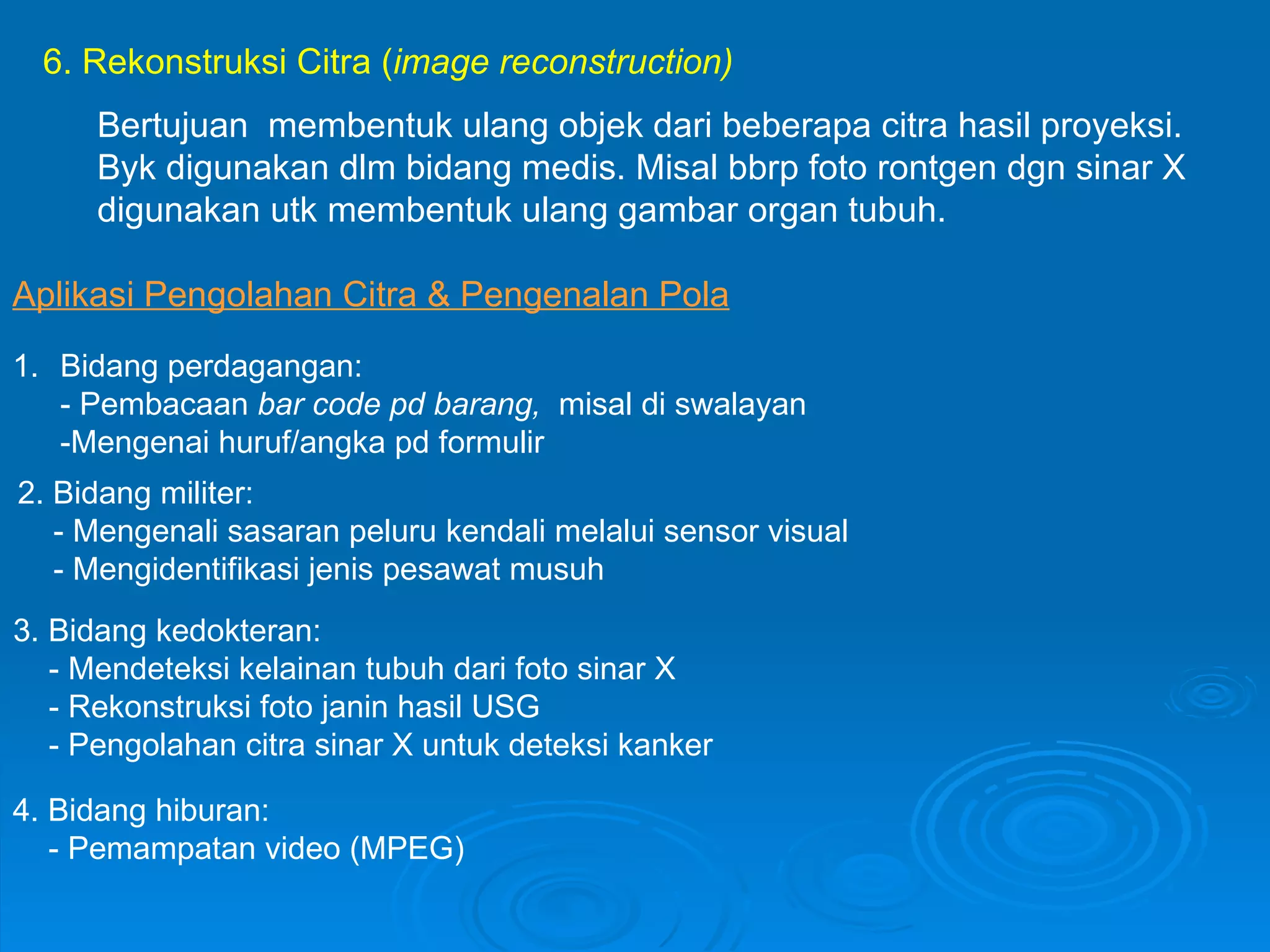 6. Rekonstruksi Citra (image reconstruction)

Bertujuan membentuk ulang objek dari beberapa citra hasil proyeksi. Byk digunakan dlm bidang medis. Misal bbrp foto rontgen dgn sinar X digunakan utk membentuk ulang gambar organ tubuh.

Aplikasi Pengolahan Citra & Pengenalan Pola

1. Bidang perdagangan:
- Pembacaan bar code pd barang, misal di swalayan
-Mengenai huruf/angka pd formulir

2. Bidang militer:
- Mengenali sasaran peluru kendali melalui sensor visual
- Mengidentifikasi jenis pesawat musuh

3. Bidang kedokteran:
- Mendeteksi kelainan tubuh dari foto sinar X
- Rekonstruksi foto janin hasil USG
- Pengolahan citra sinar X untuk deteksi kanker

4. Bidang hiburan:
- Pemampatan video (MPEG)